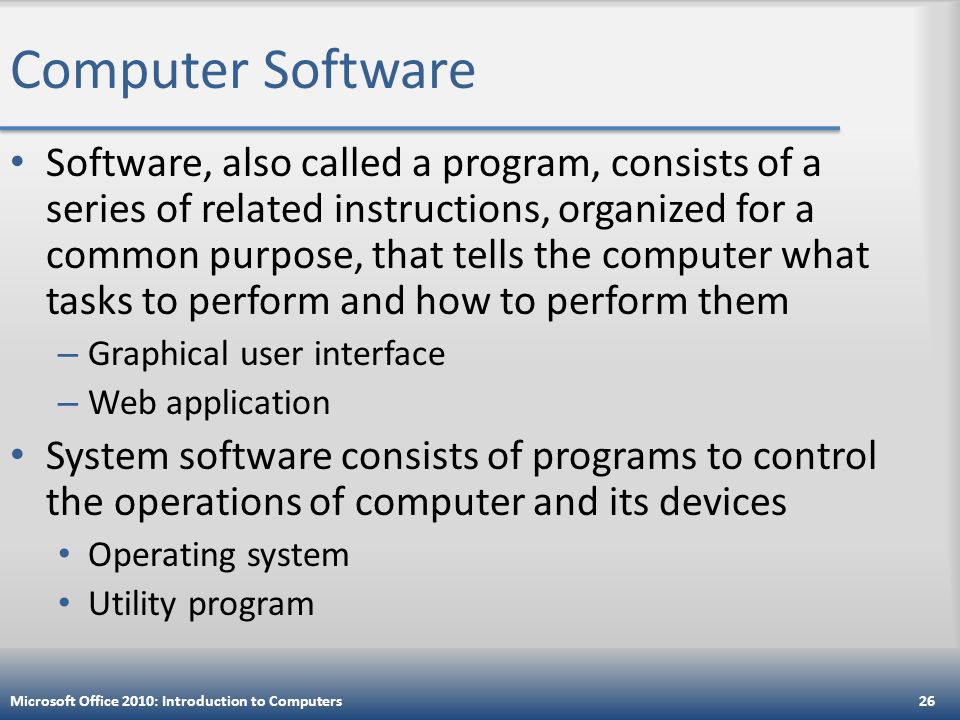 Computer Software

• Software, also called a program, consists of a series of related instructions, organized for a common purpose, that tells the computer what tasks to perform and how to perform them

– Graphical user interface

– Web application

• System software consists of programs to control the operations of computer and its devices

• Operating system

• Utility program

Microsoft Office 2010: Introduction to Computers

26